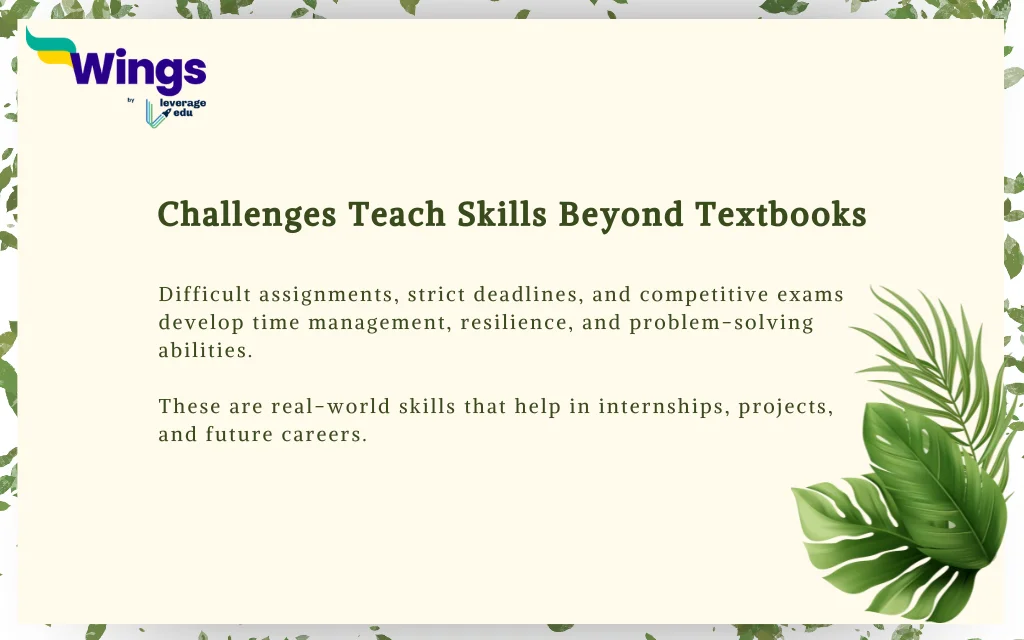 Wings
by leverage edu

Challenges Teach Skills Beyond Textbooks

Difficult assignments, strict deadlines, and competitive exams develop time management, resilience, and problem-solving abilities.

These are real-world skills that help in internships, projects, and future careers.